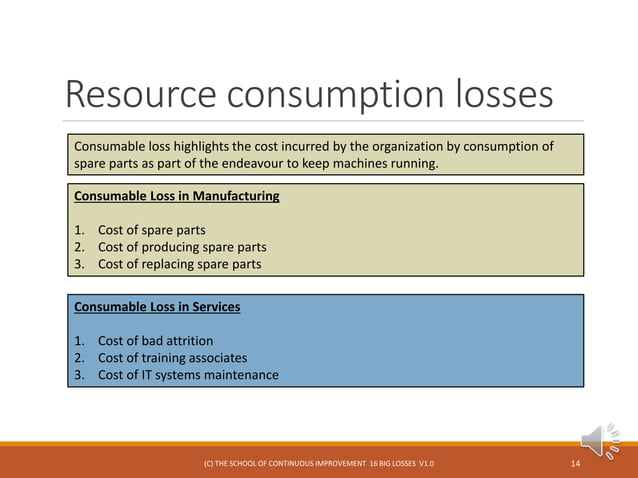 Resource consumption losses

Consumable loss highlights the cost incurred by the organization by consumption of spare parts as part of the endeavour to keep machines running.

Consumable Loss in Manufacturing

1. Cost of spare parts
2. Cost of producing spare parts
3. Cost of replacing spare parts

Consumable Loss in Services

1. Cost of bad attrition
2. Cost of training associates
3. Cost of IT systems maintenance

(C) THE SCHOOL OF CONTINUOUS IMPROVEMENT 16 BIG LOSSES V1.0

14